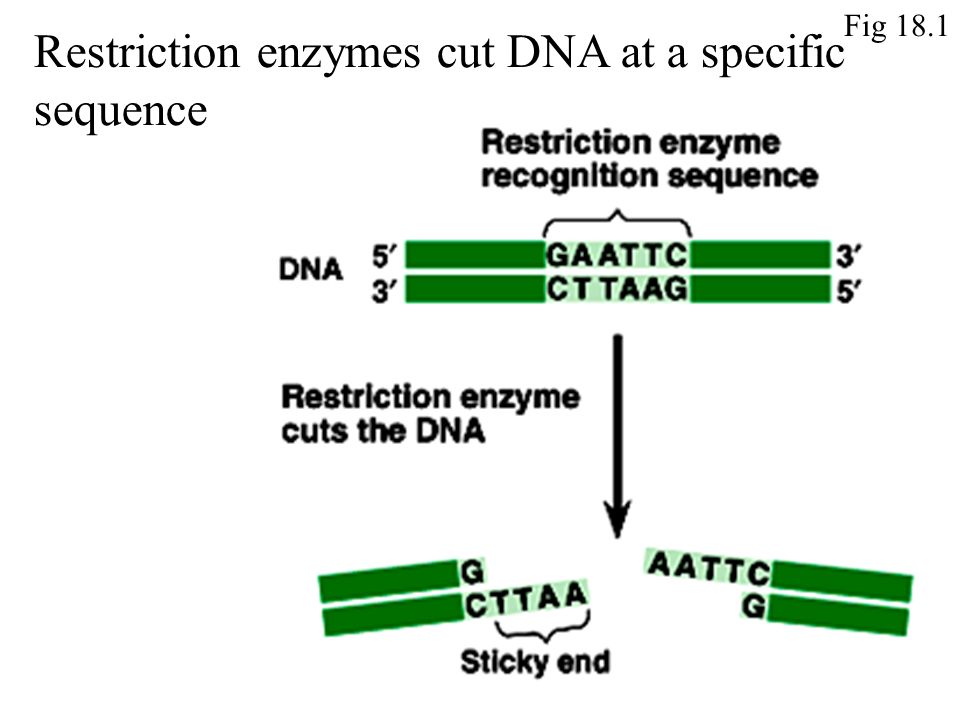 Fig 18.1

Restriction enzymes cut DNA at a specific sequence

Restriction enzyme recognition sequence

DNA 5′ GAATTC 3′
3′ CTTAAG 5′

Restriction enzyme cuts the DNA

G
CTTAA

AATTC
G

Sticky end